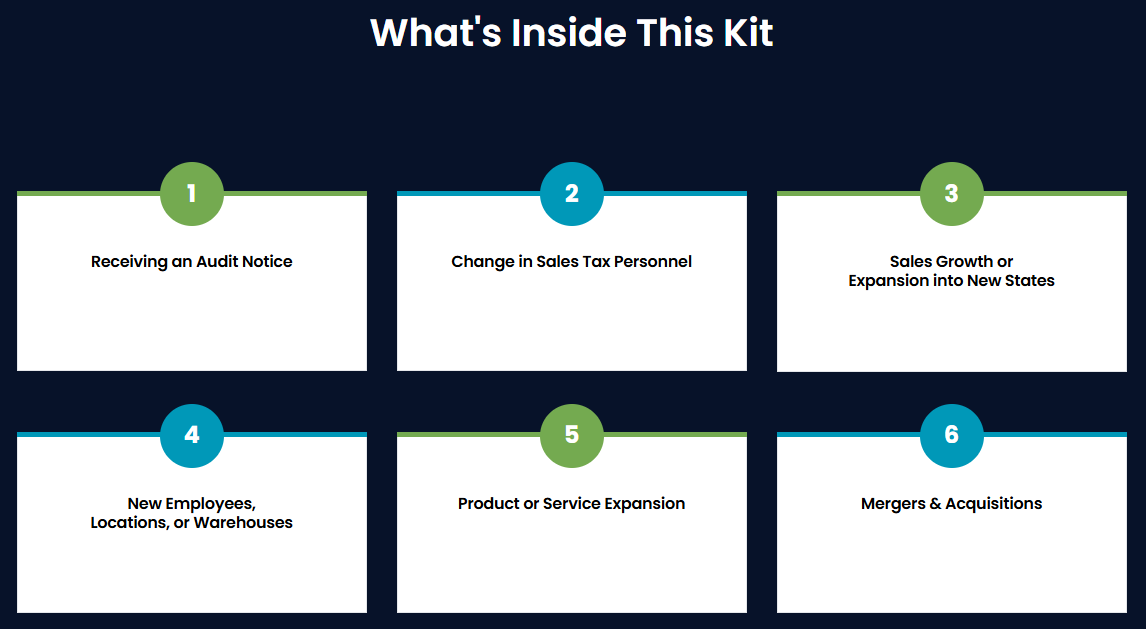 What's Inside This Kit

1

Receiving an Audit Notice

2

Change in Sales Tax Personnel

3

Sales Growth or
Expansion into New States

4

New Employees,
Locations, or Warehouses

5

Product or Service Expansion

6

Mergers & Acquisitions